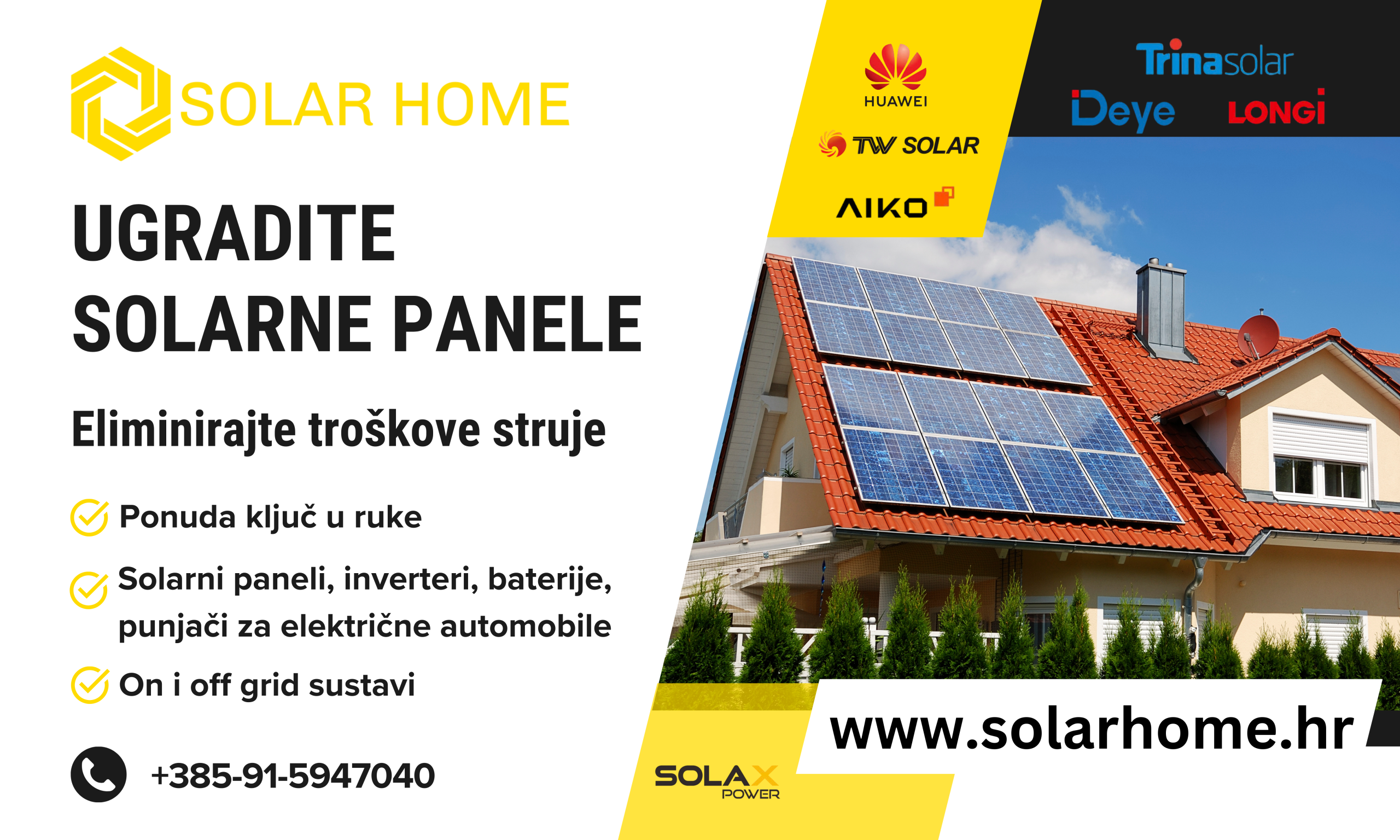 SOLAR HOME

UGRADITE SOLARNE PANELE

Eliminirajte troškove struje

Ponuda ključ u ruke

Solarni paneli, inverteri, baterije, punjači za električne automobile

On i off grid sustavi

+385-91-5947040

HUAWEI

TW SOLAR

AIKO

Trinasolar

Deye

LONGi

www.solarhome.hr

SOLAX POWER